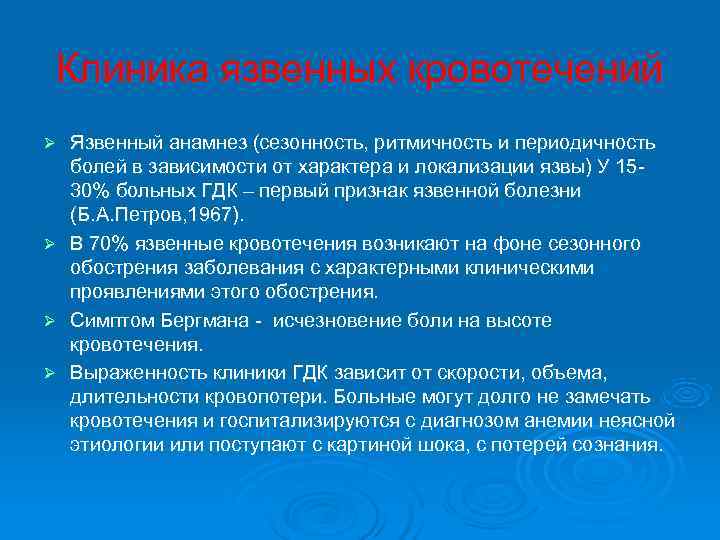 Клиника язвенных кровотечений

➢ Язвенный анамнез (сезонность, ритмичность и периодичность болей в зависимости от характера и локализации язвы) У 15-30% больных ГДК – первый признак язвенной болезни (Б.А.Петров,1967).

➢ В 70% язвенные кровотечения возникают на фоне сезонного обострения заболевания с характерными клиническими проявлениями этого обострения.

➢ Симптом Бергмана - исчезновение боли на высоте кровотечения.

➢ Выраженность клиники ГДК зависит от скорости, объема, длительности кровопотери. Больные могут долго не замечать кровотечения и госпитализируются с диагнозом анемии неясной этиологии или поступают с картиной шока, с потерей сознания.